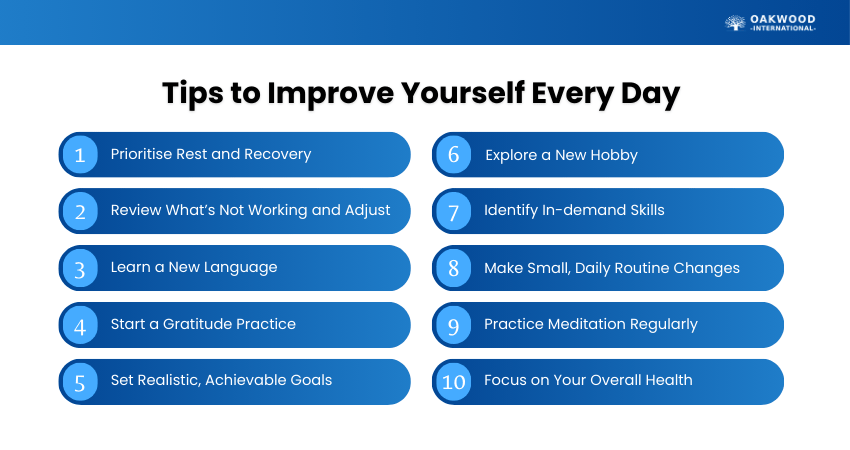 OAKWOOD
-INTERNATIONAL-

Tips to Improve Yourself Every Day

1 Prioritise Rest and Recovery

2 Review What's Not Working and Adjust

3 Learn a New Language

4 Start a Gratitude Practice

5 Set Realistic, Achievable Goals

6 Explore a New Hobby

7 Identify In-demand Skills

8 Make Small, Daily Routine Changes

9 Practice Meditation Regularly

10 Focus on Your Overall Health